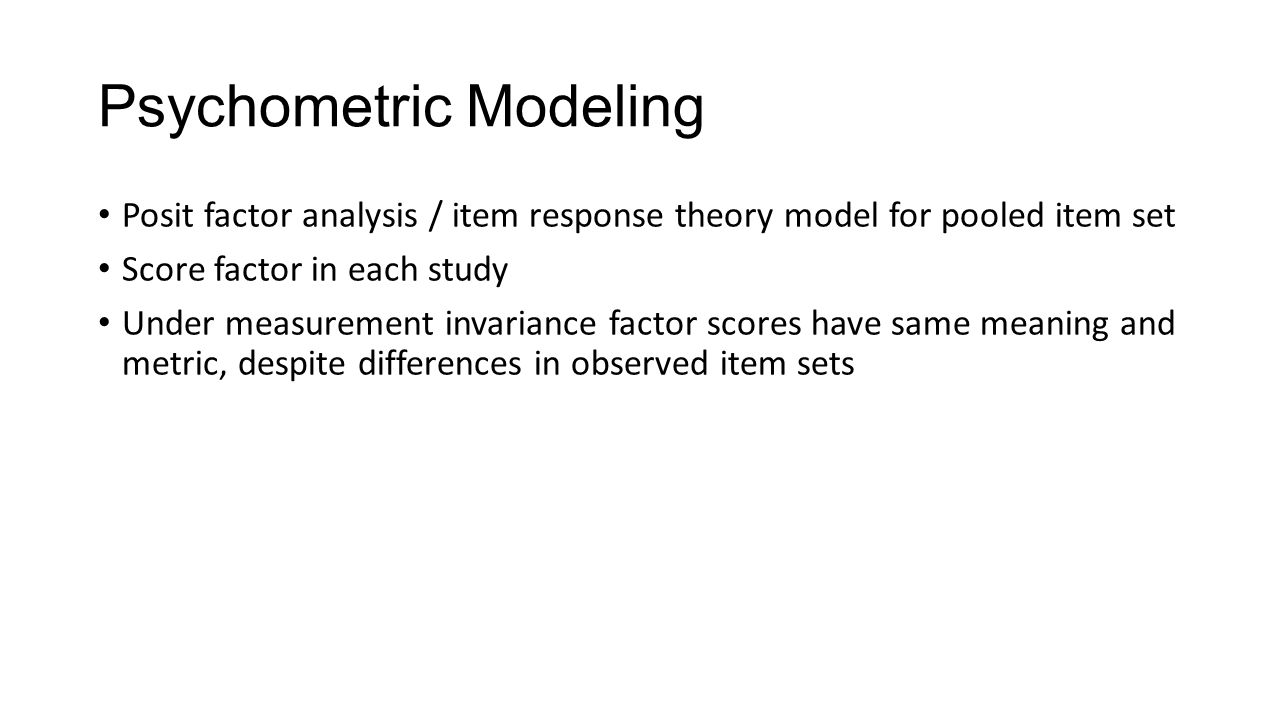 Psychometric Modeling

• Posit factor analysis / item response theory model for pooled item set

• Score factor in each study

• Under measurement invariance factor scores have same meaning and metric, despite differences in observed item sets